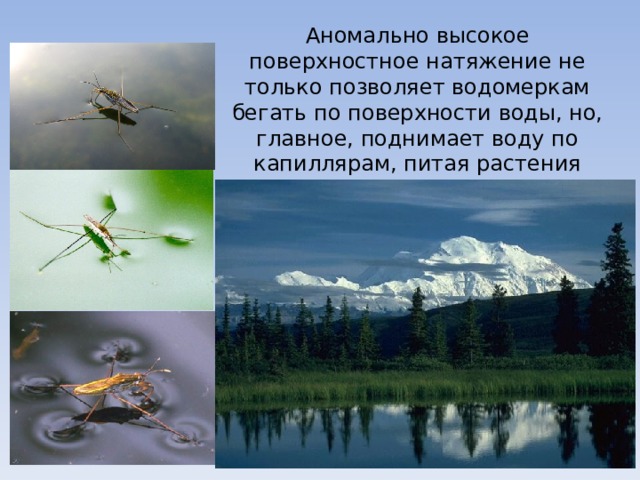 Аномально высокое поверхностное натяжение не только позволяет водомеркам бегать по поверхности воды, но, главное, поднимает воду по капиллярам, питая растения